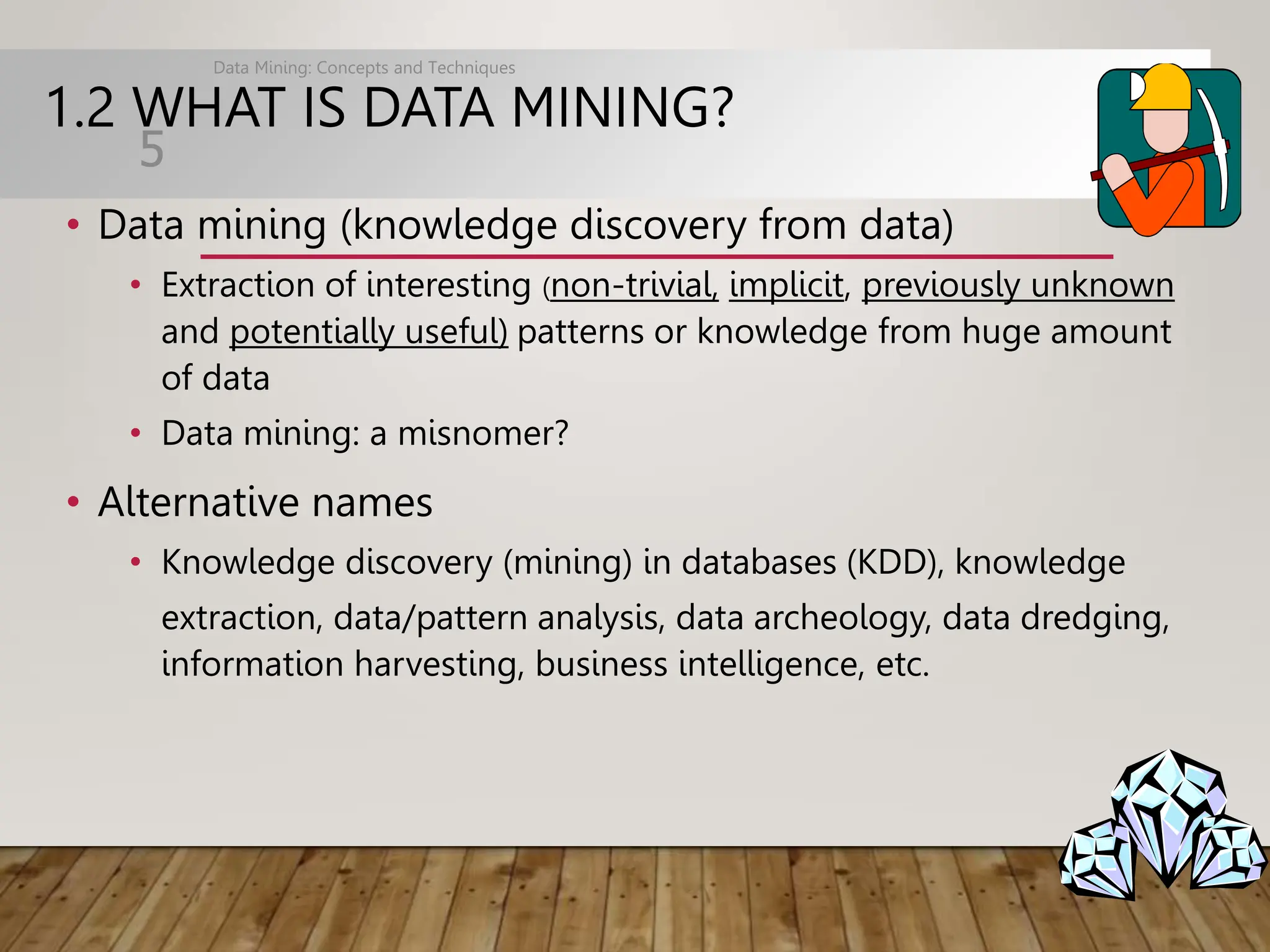 Data Mining: Concepts and Techniques

1.2 WHAT IS DATA MINING?

5

• Data mining (knowledge discovery from data)
  • Extraction of interesting (non-trivial, implicit, previously unknown and potentially useful) patterns or knowledge from huge amount of data
  • Data mining: a misnomer?
• Alternative names
  • Knowledge discovery (mining) in databases (KDD), knowledge extraction, data/pattern analysis, data archeology, data dredging, information harvesting, business intelligence, etc.